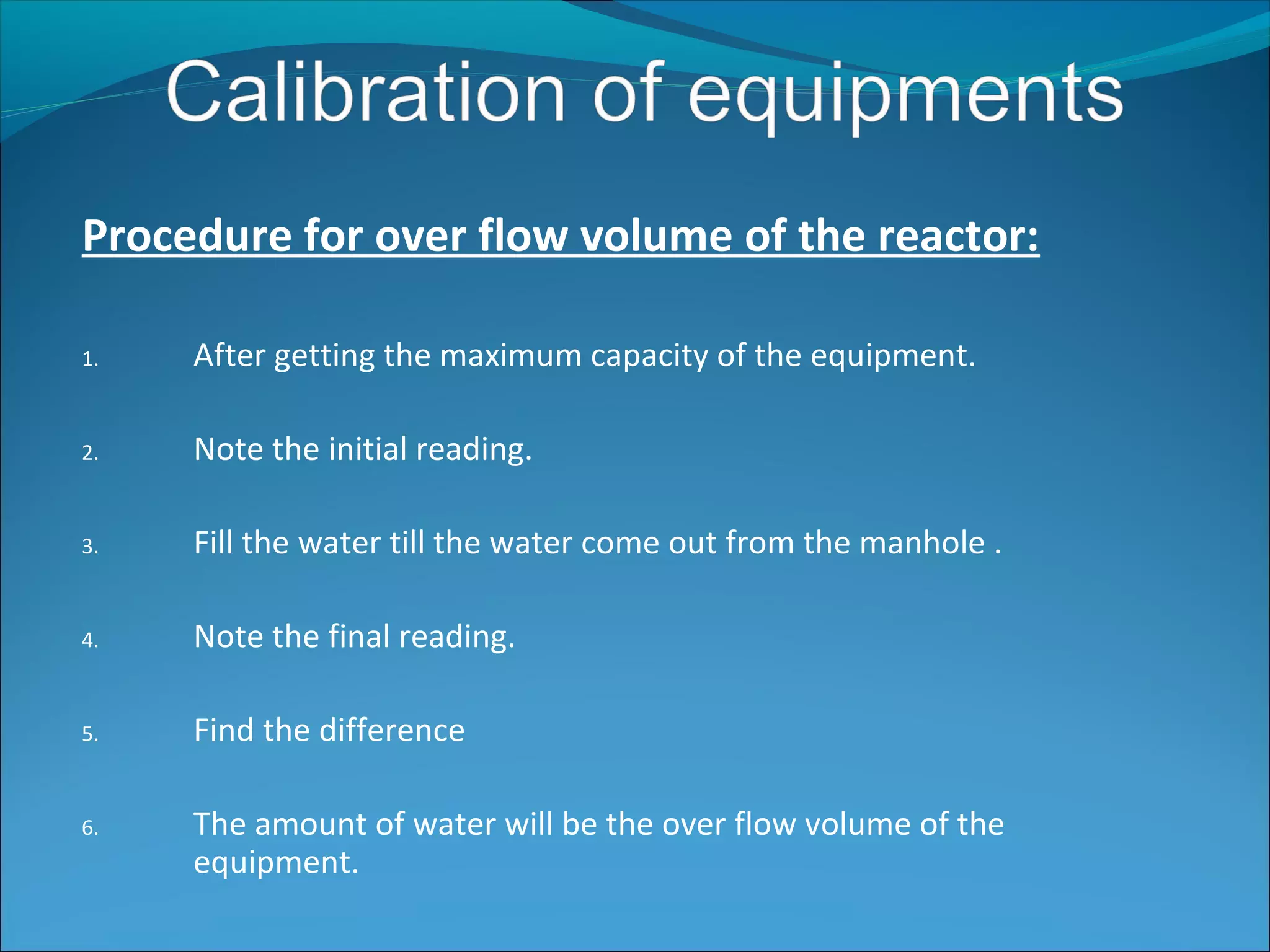 Calibration of equipments

Procedure for over flow volume of the reactor:

1. After getting the maximum capacity of the equipment.

2. Note the initial reading.

3. Fill the water till the water come out from the manhole .

4. Note the final reading.

5. Find the difference

6. The amount of water will be the over flow volume of the equipment.